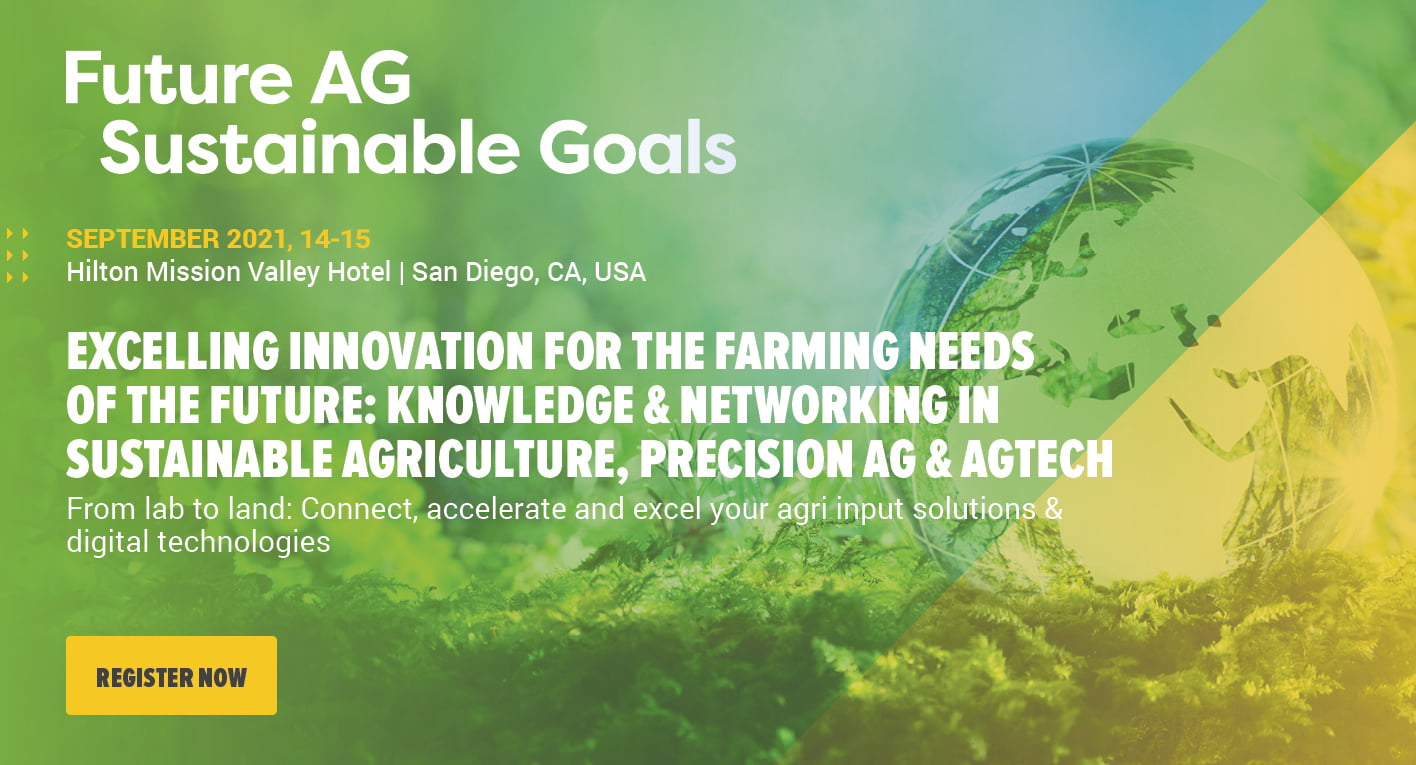 Future AG
Sustainable Goals

SEPTEMBER 2021, 14-15
Hilton Mission Valley Hotel | San Diego, CA, USA

EXCELLING INNOVATION FOR THE FARMING NEEDS OF THE FUTURE: KNOWLEDGE & NETWORKING IN SUSTAINABLE AGRICULTURE, PRECISION AG & AGTECH

From lab to land: Connect, accelerate and excel your agri input solutions & digital technologies

REGISTER NOW